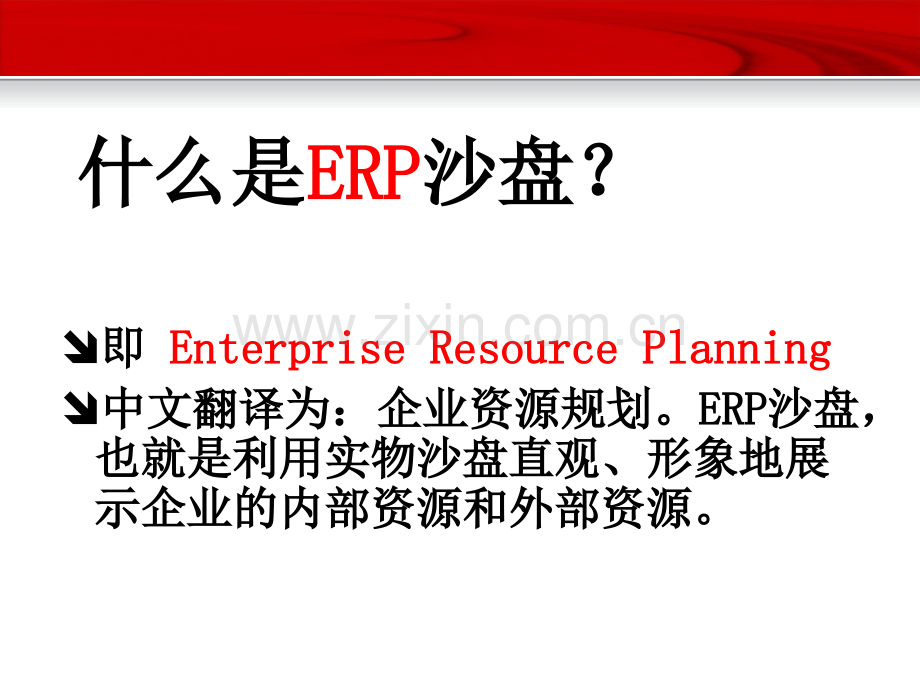 什么是ERP沙盘？

www.zixin.com.cn

即 Enterprise Resource Planning

中文翻译为：企业资源规划。ERP沙盘，也就是利用实物沙盘直观、形象地展示企业的内部资源和外部资源。